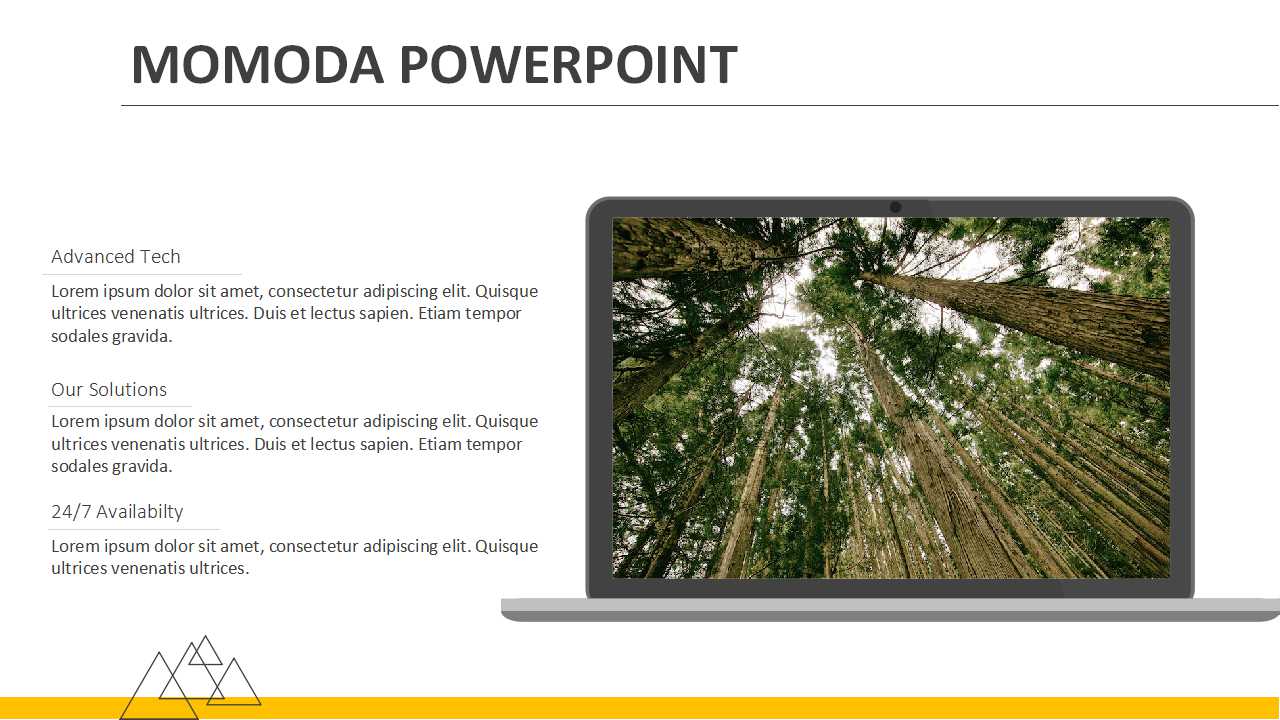 MOMODA POWERPOINT

Advanced Tech

Lorem ipsum dolor sit amet, consectetur adipiscing elit. Quisque ultrices venenatis ultrices. Duis et lectus sapien. Etiam tempor sodales gravida.

Our Solutions

Lorem ipsum dolor sit amet, consectetur adipiscing elit. Quisque ultrices venenatis ultrices. Duis et lectus sapien. Etiam tempor sodales gravida.

24/7 Availabilty

Lorem ipsum dolor sit amet, consectetur adipiscing elit. Quisque ultrices venenatis ultrices.